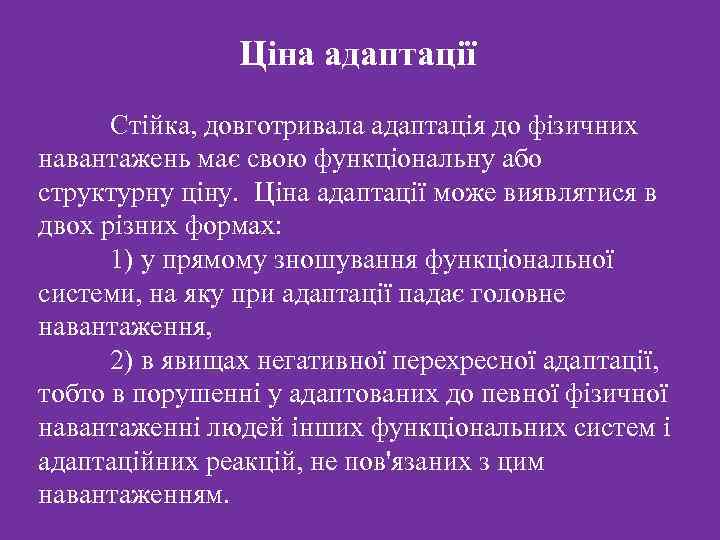 Ціна адаптації

Стійка, довготривала адаптація до фізичних навантажень має свою функціональну або структурну ціну. Ціна адаптації може виявлятися в двох різних формах:

1) у прямому зношування функціональної системи, на яку при адаптації падає головне навантаження,

2) в явищах негативної перехресної адаптації, тобто в порушенні у адаптованих до певної фізичної навантаженні людей інших функціональних систем і адаптаційних реакцій, не пов'язаних з цим навантаженням.